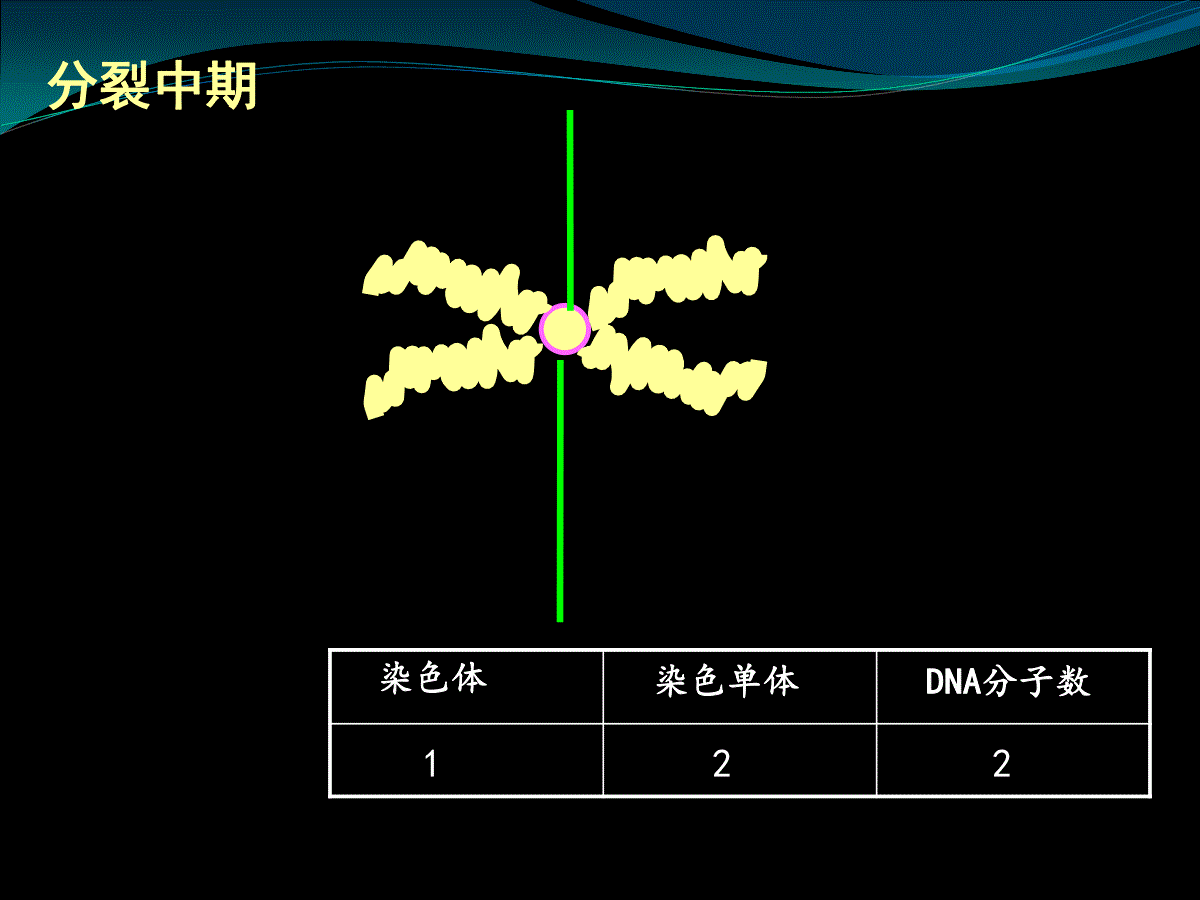 分裂中期

| 染色体 | 染色单体 | DNA分子数 |
|---|---|---|
| 1 | 2 | 2 |